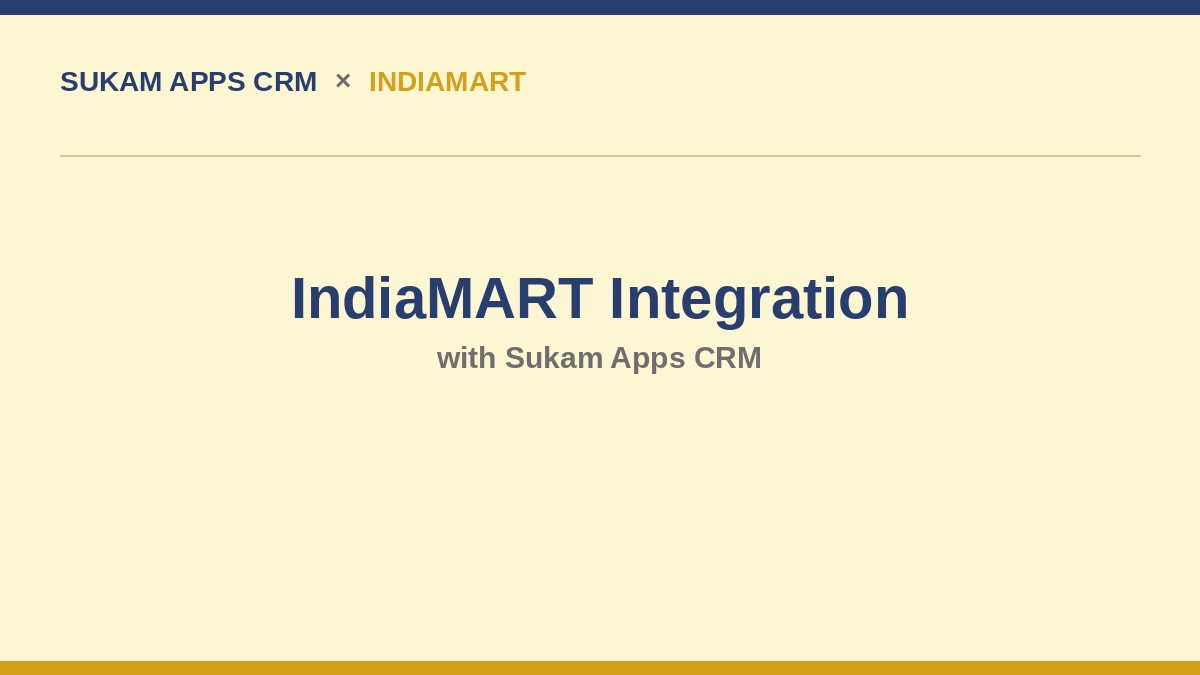 SUKAM APPS CRM × INDIAMART

IndiaMART Integration
with Sukam Apps CRM